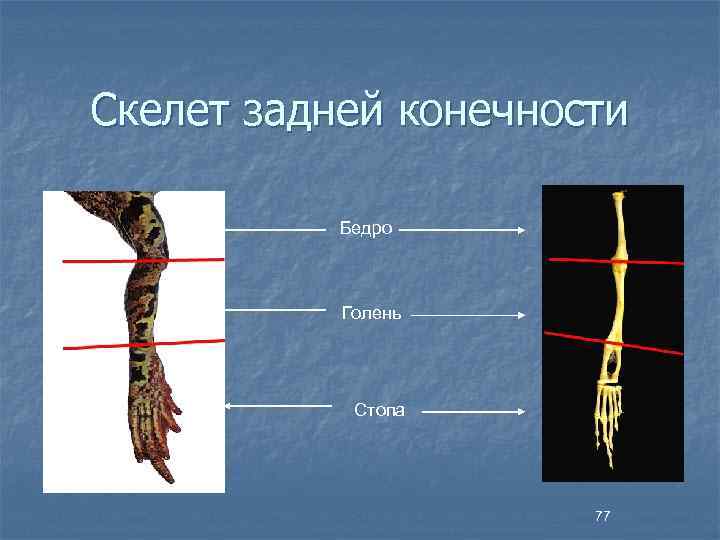 Скелет задней конечности

Бедро

Голень

Стопа

77